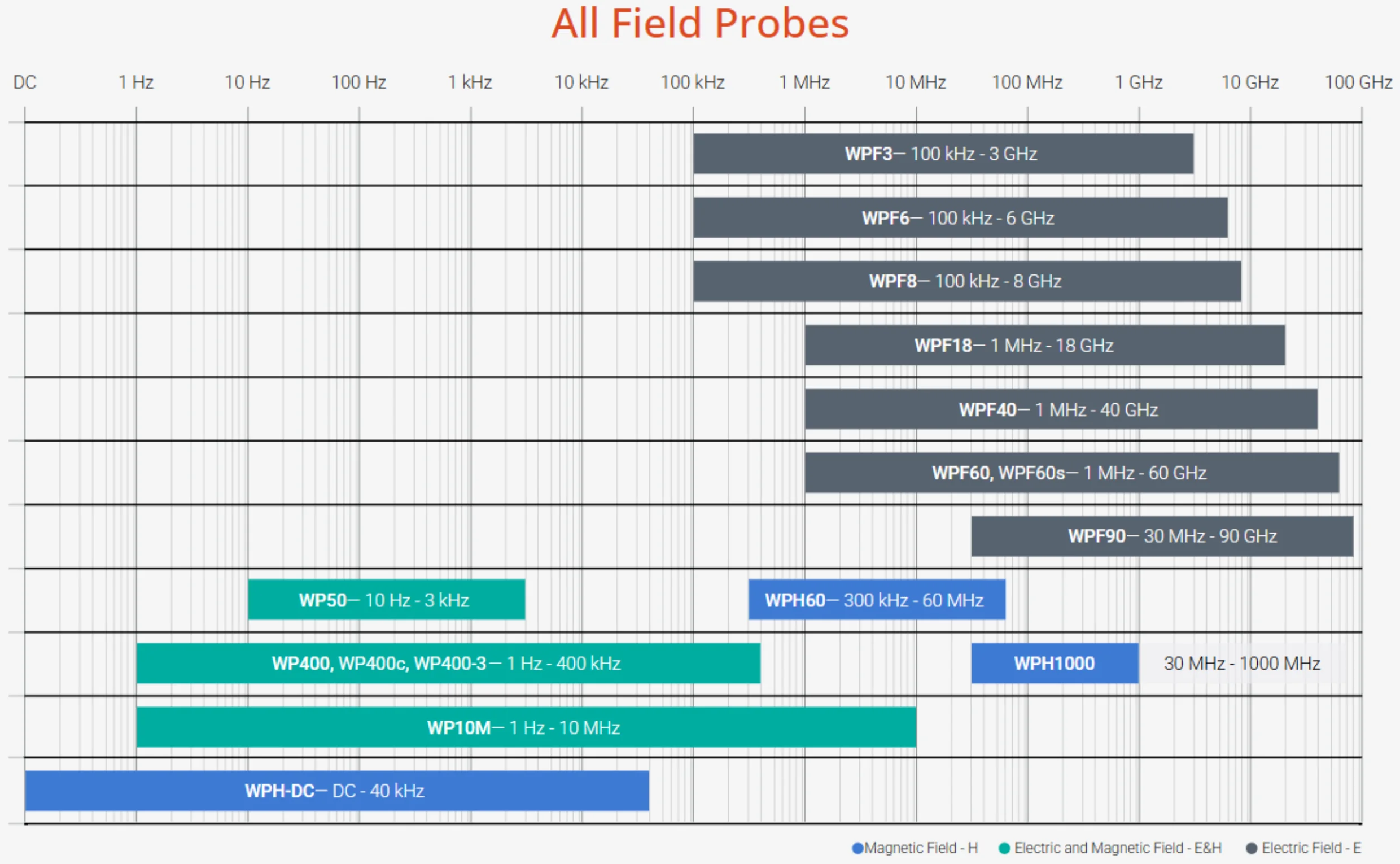 All Field Probes

DC 1 Hz 10 Hz 100 Hz 1 kHz 10 kHz 100 kHz 1 MHz 10 MHz 100 MHz 1 GHz 10 GHz 100 GHz

WPF3— 100 kHz - 3 GHz

WPF6— 100 kHz - 6 GHz

WPF8— 100 kHz - 8 GHz

WPF18— 1 MHz - 18 GHz

WPF40— 1 MHz - 40 GHz

WPF60, WPF60s— 1 MHz - 60 GHz

WPF90— 30 MHz - 90 GHz

WP50— 10 Hz - 3 kHz

WPH60— 300 kHz - 60 MHz

WP400, WP400c, WP400-3 — 1 Hz - 400 kHz

WPH1000 30 MHz - 1000 MHz

WP10M— 1 Hz - 10 MHz

WPH-DC— DC - 40 kHz

Magnetic Field - H Electric and Magnetic Field - E&H Electric Field - E